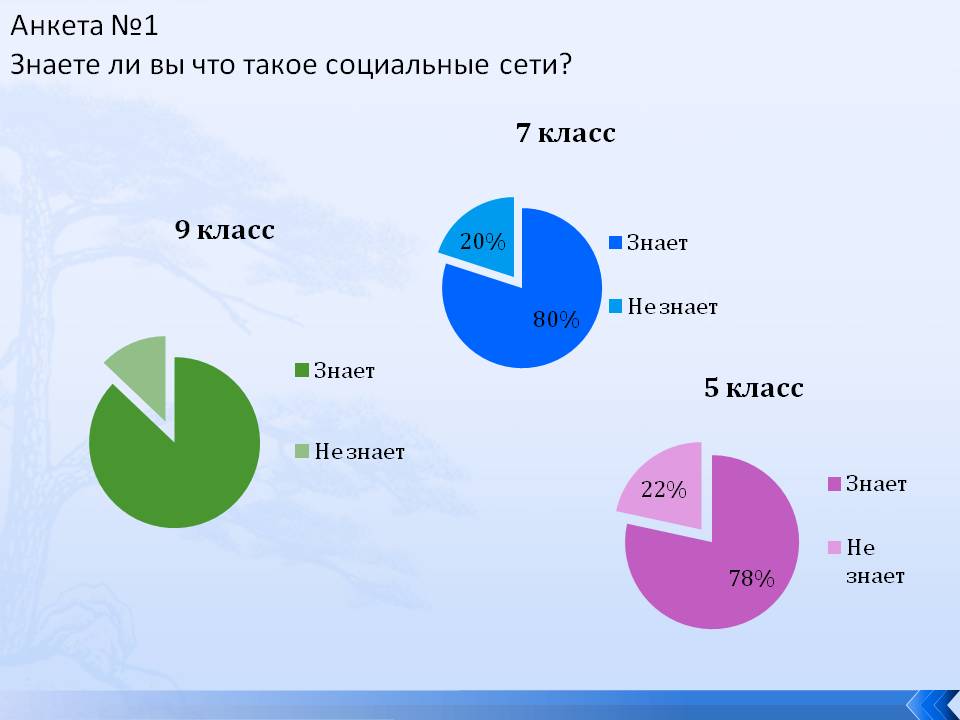 Анкета №1
Знаете ли вы что такое социальные сети?

7 класс

20%
80%
Знает
Не знает

9 класс

Знает
Не знает

5 класс

22%
78%
Знает
Не знает